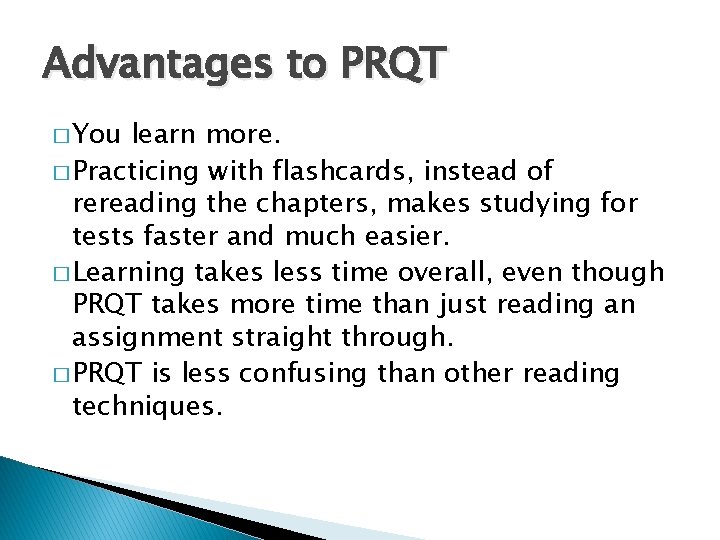 Advantages to PRQT

□ You learn more.

□ Practicing with flashcards, instead of rereading the chapters, makes studying for tests faster and much easier.

□ Learning takes less time overall, even though PRQT takes more time than just reading an assignment straight through.

□ PRQT is less confusing than other reading techniques.